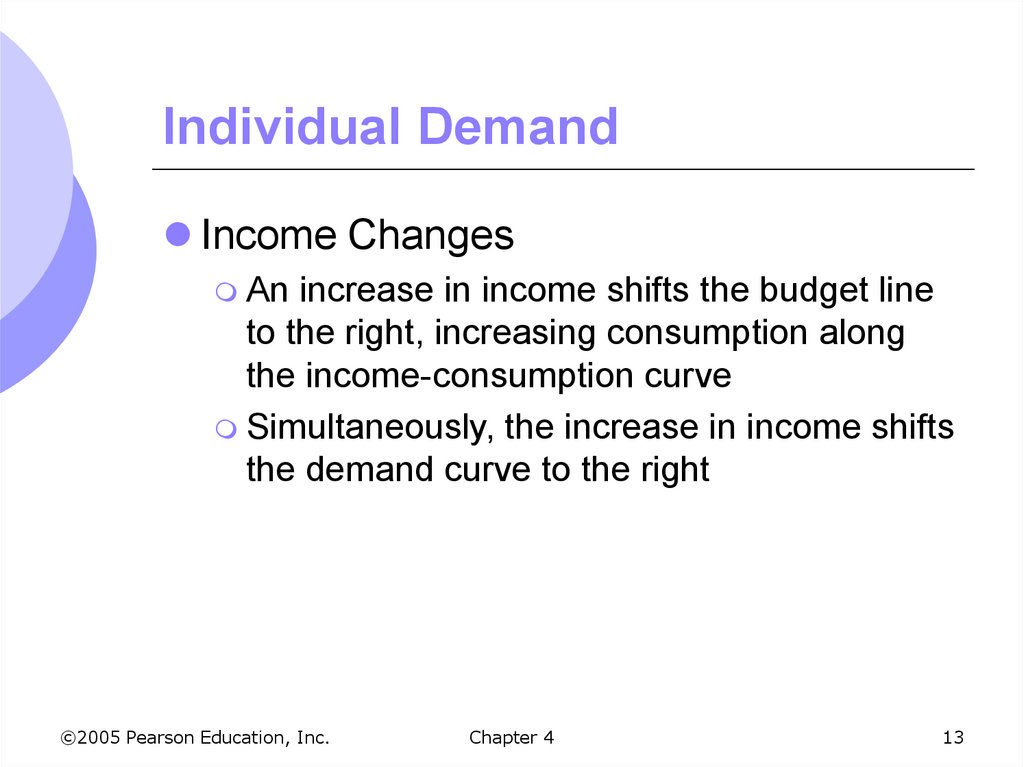 Individual Demand

Income Changes

An increase in income shifts the budget line to the right, increasing consumption along the income-consumption curve

Simultaneously, the increase in income shifts the demand curve to the right

©2005 Pearson Education, Inc.

Chapter 4

13